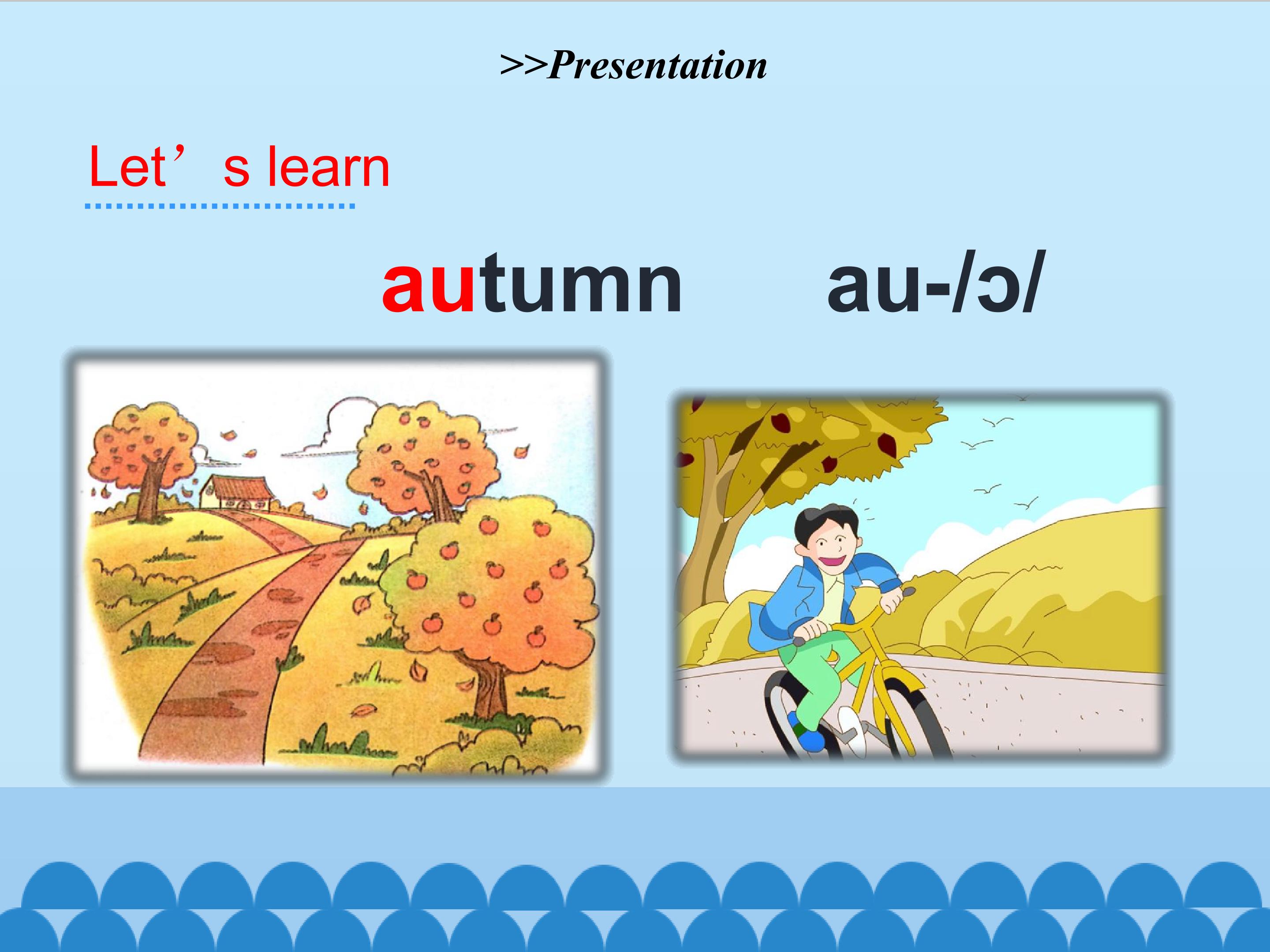 >>Presentation

Let's learn

autumn au-/ɔ/